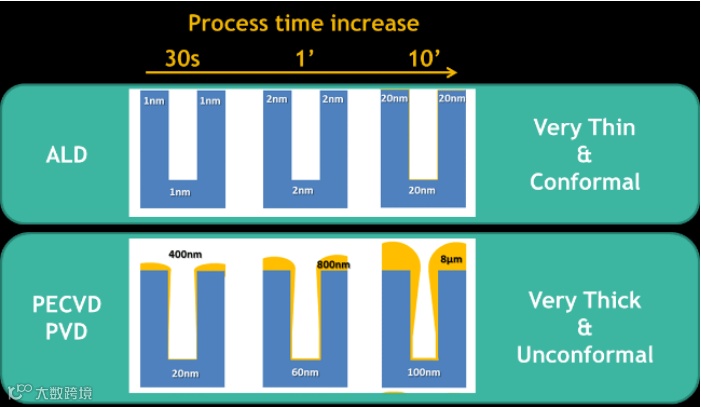 Process time increase

30s 1' 10'

ALD

1nm 1nm
1nm

2nm 2nm
2nm

20nm 20nm
20nm

Very Thin
&
Conformal

PECVD
PVD

400nm
20nm

800nm
60nm

8µm
100nm

Very Thick
&
Unconformal

大数跨境